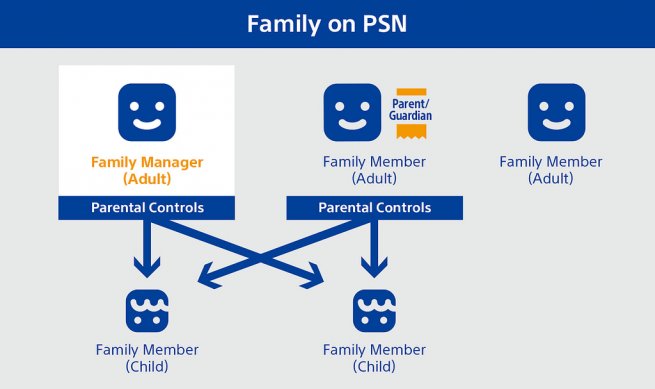 Family on PSN

Family Manager (Adult)

Parent/ Guardian

Family Member (Adult)

Family Member (Adult)

Parental Controls

Parental Controls

Family Member (Child)

Family Member (Child)